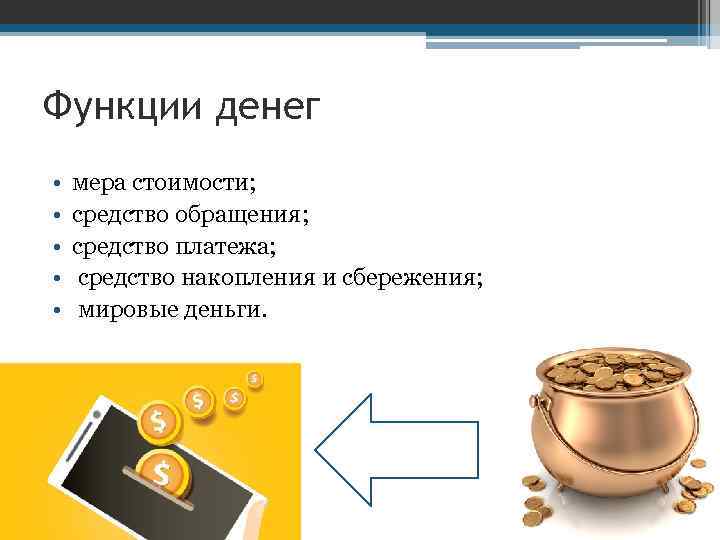 Функции денег

• мера стоимости;
• средство обращения;
• средство платежа;
• средство накопления и сбережения;
• мировые деньги.

$
$
$
$
$